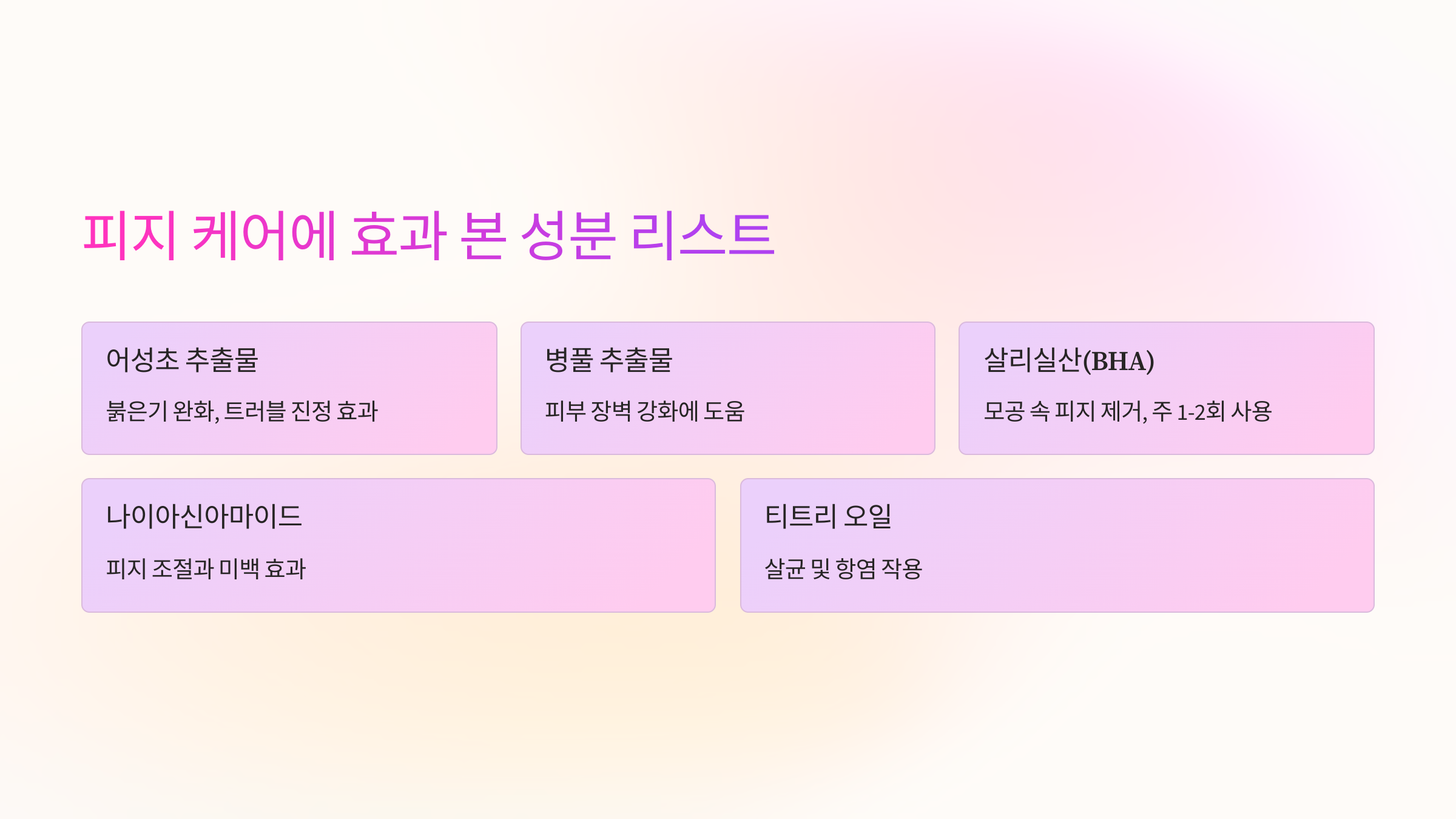 피지 케어에 효과 본 성분 리스트

어성초 추출물

붉은기 완화, 트러블 진정 효과

병풀 추출물

피부 장벽 강화에 도움

살리실산(BHA)

모공 속 피지 제거, 주 1-2회 사용

나이아신아마이드

피지 조절과 미백 효과

티트리 오일

살균 및 항염 작용